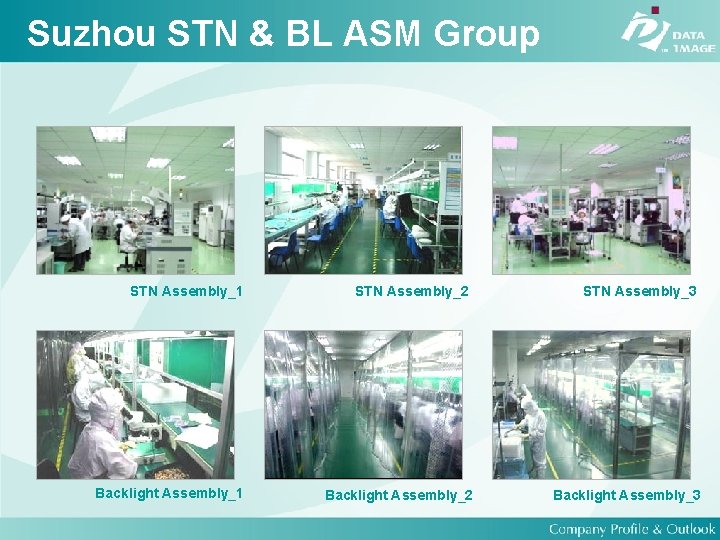 Suzhou STN & BL ASM Group

DATA IMAGE

STN Assembly_1

STN Assembly_2

STN Assembly_3

Backlight Assembly_1

Backlight Assembly_2

Backlight Assembly_3

Company Profile & Outlook